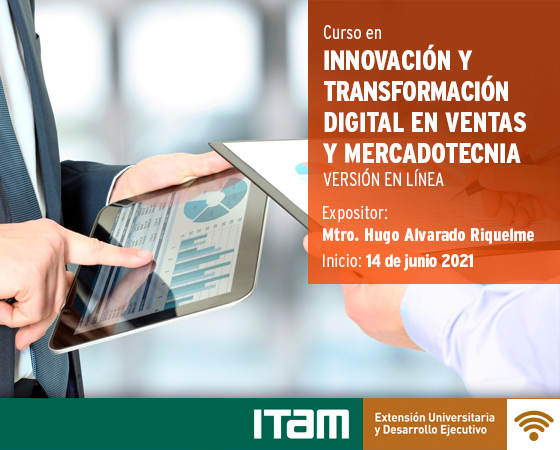 Curso en
INNOVACIÓN Y TRANSFORMACIÓN DIGITAL EN VENTAS Y MERCADOTECNIA
VERSIÓN EN LÍNEA

Expositor:
Mtro. Hugo Alvarado Riquelme
Inicio: 14 de junio 2021

ITAM
Extensión Universitaria y Desarrollo Ejecutivo